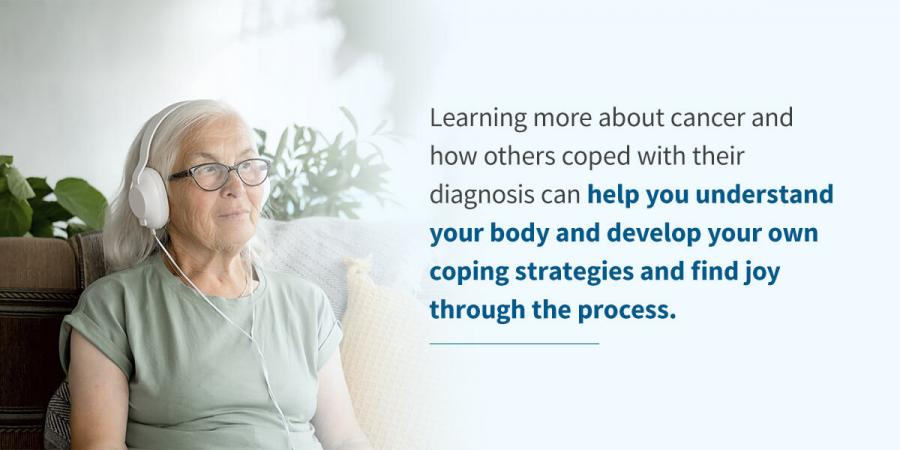 Learning more about cancer and how others coped with their diagnosis can help you understand your body and develop your own coping strategies and find joy through the process.